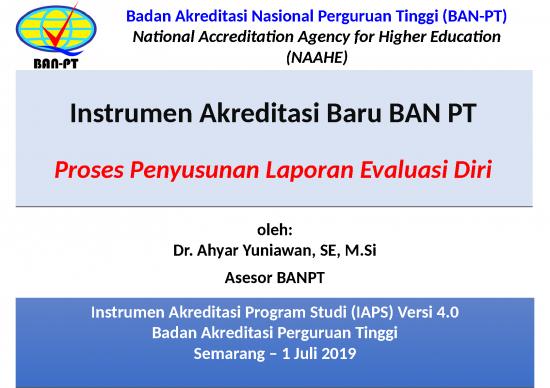 BAN-PT

Badan Akreditasi Nasional Perguruan Tinggi (BAN-PT)
National Accreditation Agency for Higher Education (NAAHE)

Instrumen Akreditasi Baru BAN PT

Proses Penyusunan Laporan Evaluasi Diri

oleh:
Dr. Ahyar Yuniawan, SE, M.Si
Asesor BANPT

Instrumen Akreditasi Program Studi (IAPS) Versi 4.0
Badan Akreditasi Perguruan Tinggi
Semarang – 1 Juli 2019